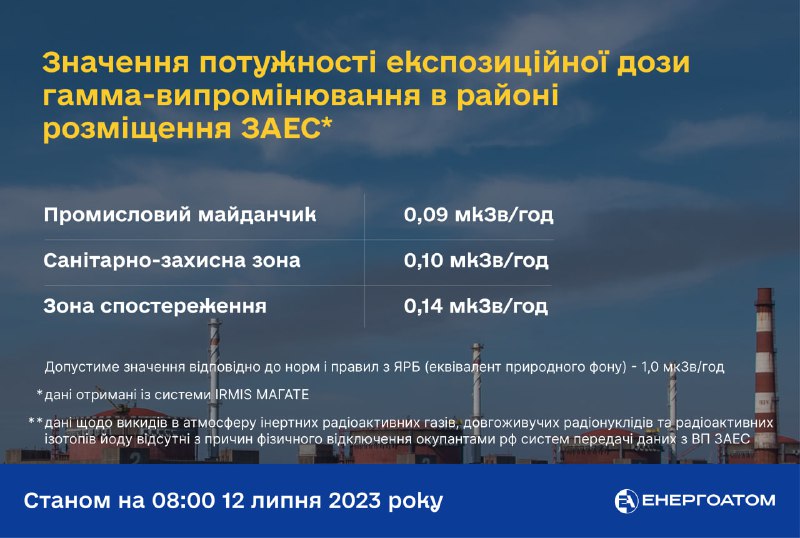 Значення потужності експозиційної дози гамма-випромінювання в районі розміщення ЗАЕС*

| Промисловий майданчик | 0,09 мкЗв/год |
|---|---|
| Санітарно-захисна зона | 0,10 мкЗв/год |
| Зона спостереження | 0,14 мкЗв/год |

Допустиме значення відповідно до норм і правил з ЯРБ (еквівалент природного фону) - 1,0 мкЗв/год

*дані отримані із системи IRMIS МАГАТЕ

**дані щодо викидів в атмосферу інертних радіоактивних газів, довгоживучих радіонуклідів та радіоактивних ізотопів йоду відсутні з причин фізичного відключення окупантами рф систем передачі даних з ВП ЗАЕС

Станом на 08:00 12 липня 2023 року

ЕНЕРГОАТОМ